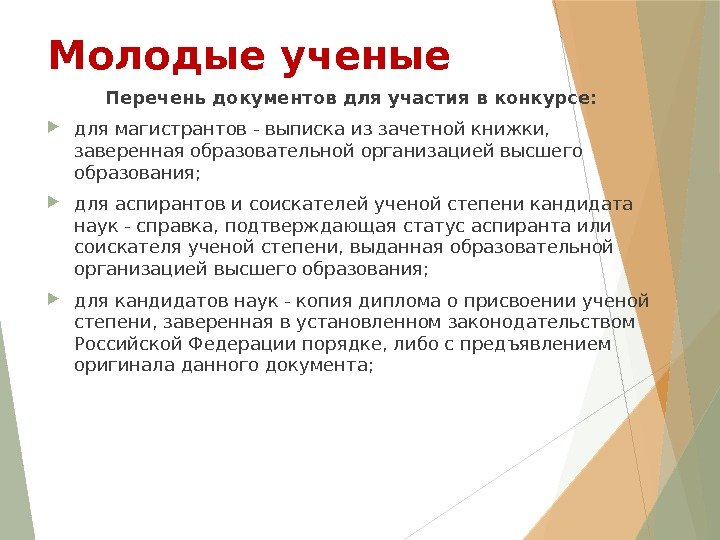 Молодые ученые

Перечень документов для участия в конкурсе:

для магистрантов - выписка из зачетной книжки, заверенная образовательной организацией высшего образования;

для аспирантов и соискателей ученой степени кандидата наук - справка, подтверждающая статус аспиранта или соискателя ученой степени, выданная образовательной организацией высшего образования;

для кандидатов наук - копия диплома о присвоении ученой степени, заверенная в установленном законодательством Российской Федерации порядке, либо с предъявлением оригинала данного документа;